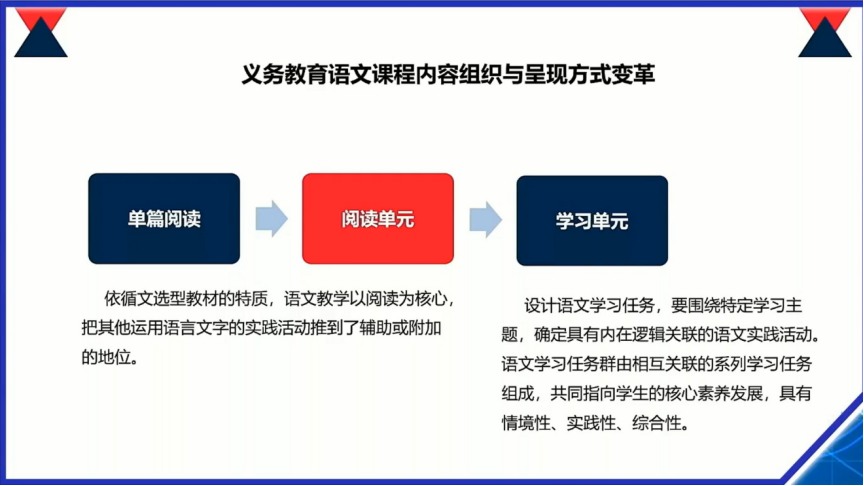 义务教育语文课程内容组织与呈现方式变革

单篇阅读

阅读单元

学习单元

依循文选型教材的特质，语文教学以阅读为核心，把其他运用语言文字的实践活动推到了辅助或附加的地位。

设计语文学习任务，要围绕特定学习主题，确定具有内在逻辑关联的语文实践活动。语文学习任务群由相互关联的系列学习任务组成，共同指向学生的核心素养发展，具有情境性、实践性、综合性。